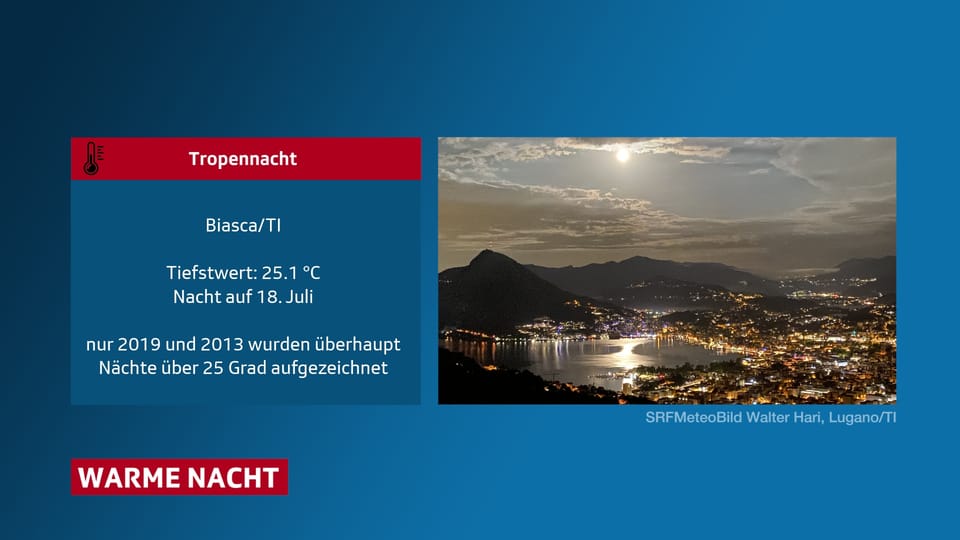 Tropennacht

Biasca/TI

Tiefstwert: 25.1 °C
Nacht auf 18. Juli

nur 2019 und 2013 wurden überhaupt Nächte über 25 Grad aufgezeichnet

SRFMeteoBild Walter Hari, Lugano/TI

WARME NACHT